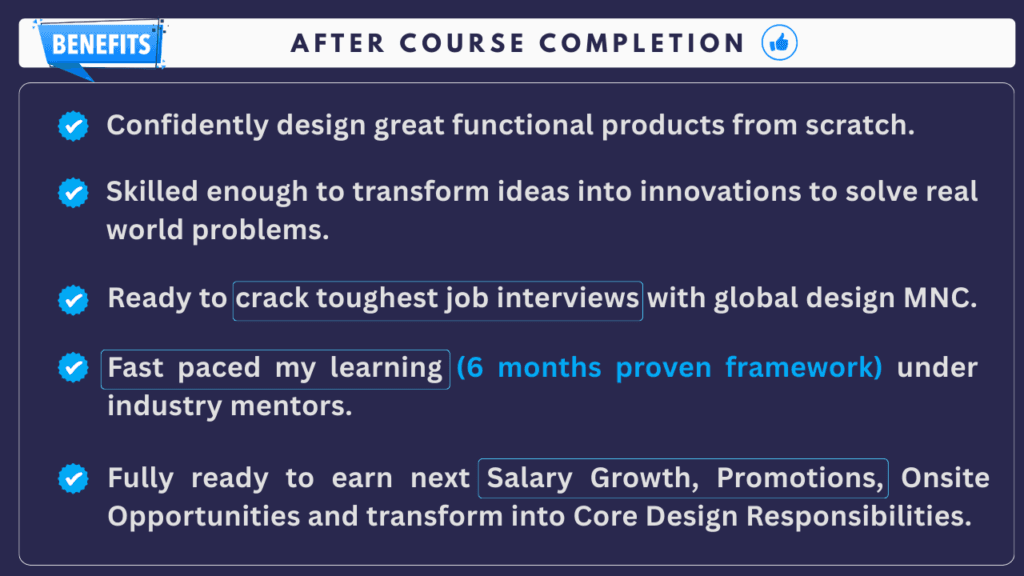 BENEFITS

AFTER COURSE COMPLETION

Confidently design great functional products from scratch.

Skilled enough to transform ideas into innovations to solve real world problems.

Ready to crack toughest job interviews with global design MNC.

Fast paced my learning (6 months proven framework) under industry mentors.

Fully ready to earn next Salary Growth, Promotions, Onsite Opportunities and transform into Core Design Responsibilities.